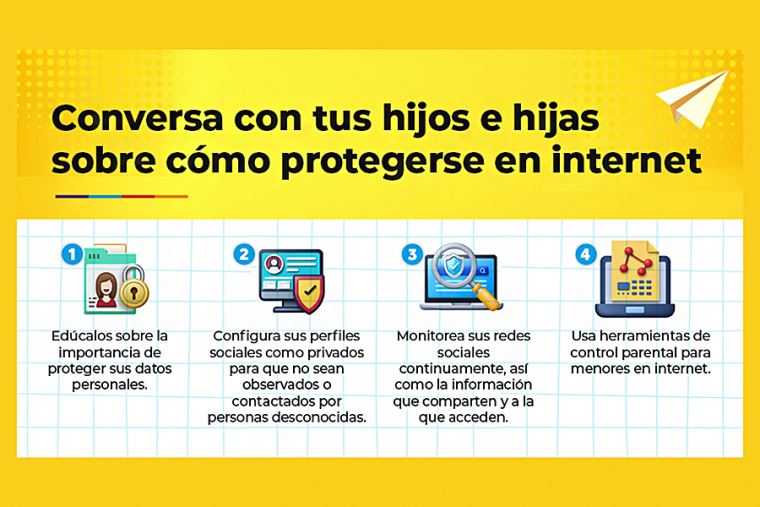 Conversa con tus hijos e hijas sobre cómo protegerse en internet

1

Edúcalos sobre la importancia de proteger sus datos personales.

2

Configura sus perfiles sociales como privados para que no sean observados o contactados por personas desconocidas.

3

Monitorea sus redes sociales continuamente, así como la información que comparten y a la que acceden.

4

Usa herramientas de control parental para menores en internet.